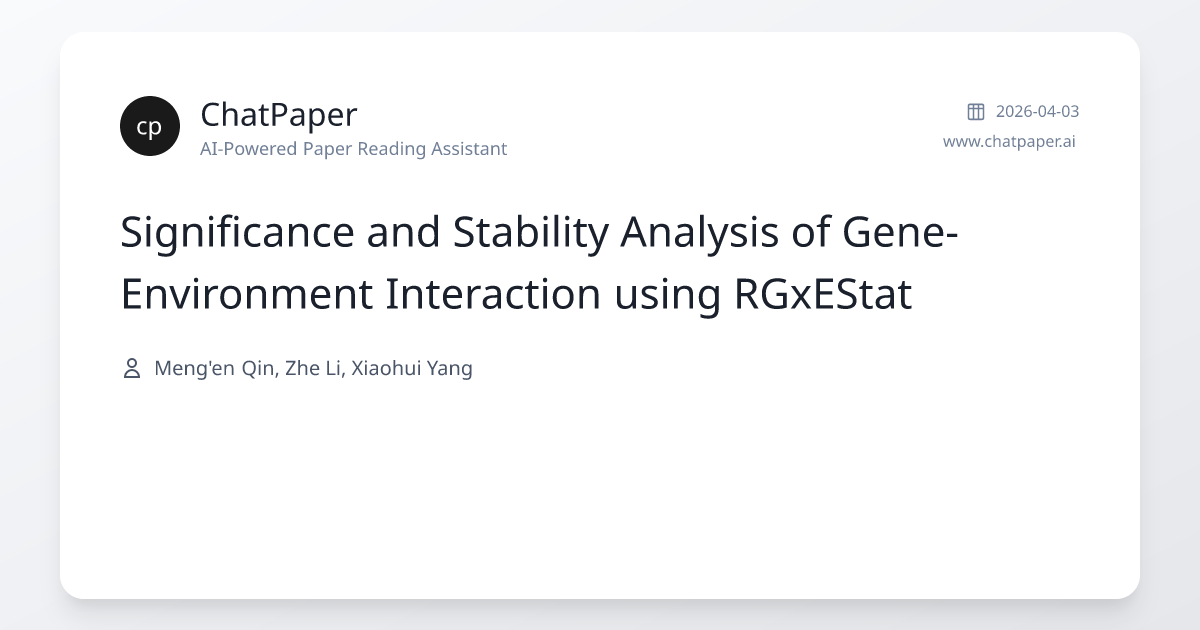 cp

ChatPaper
AI-Powered Paper Reading Assistant

2026-04-03
www.chatpaper.ai

Significance and Stability Analysis of Gene-Environment Interaction using RGxEStat

Meng'en Qin, Zhe Li, Xiaohui Yang